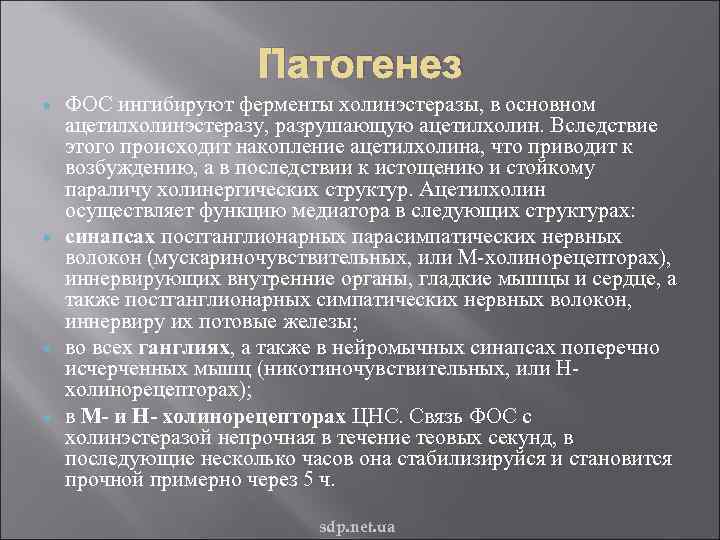 Патогенез

ФОС ингибируют ферменты холинэстеразы, в основном ацетилхолинэстеразу, разрушающую ацетилхолин. Вследствие этого происходит накопление ацетилхолина, что приводит к возбуждению, а в последствии к истощению и стойкому параличу холинергических структур. Ацетилхолин осуществляет функцию медиатора в следующих структурах:

синапсах постганглионарных парасимпатических нервных волокон (мускариночувствительных, или М-холинорецепторах), иннервирующих внутренние органы, гладкие мышцы и сердце, а также постганглионарных симпатических нервных волокон, иннервиру их потовые железы;

во всех ганглиях, а также в нейромычных синапсах поперечно исчерченных мышц (никотиночувствительных, или Н-холинорецепторах);

в М- и Н- холинорецепторах ЦНС. Связь ФОС с холинэстеразой непрочная в течение теовых секунд, в последующие несколько часов она стабилизируйся и становится прочной примерно через 5 ч.

sdp.net.ua